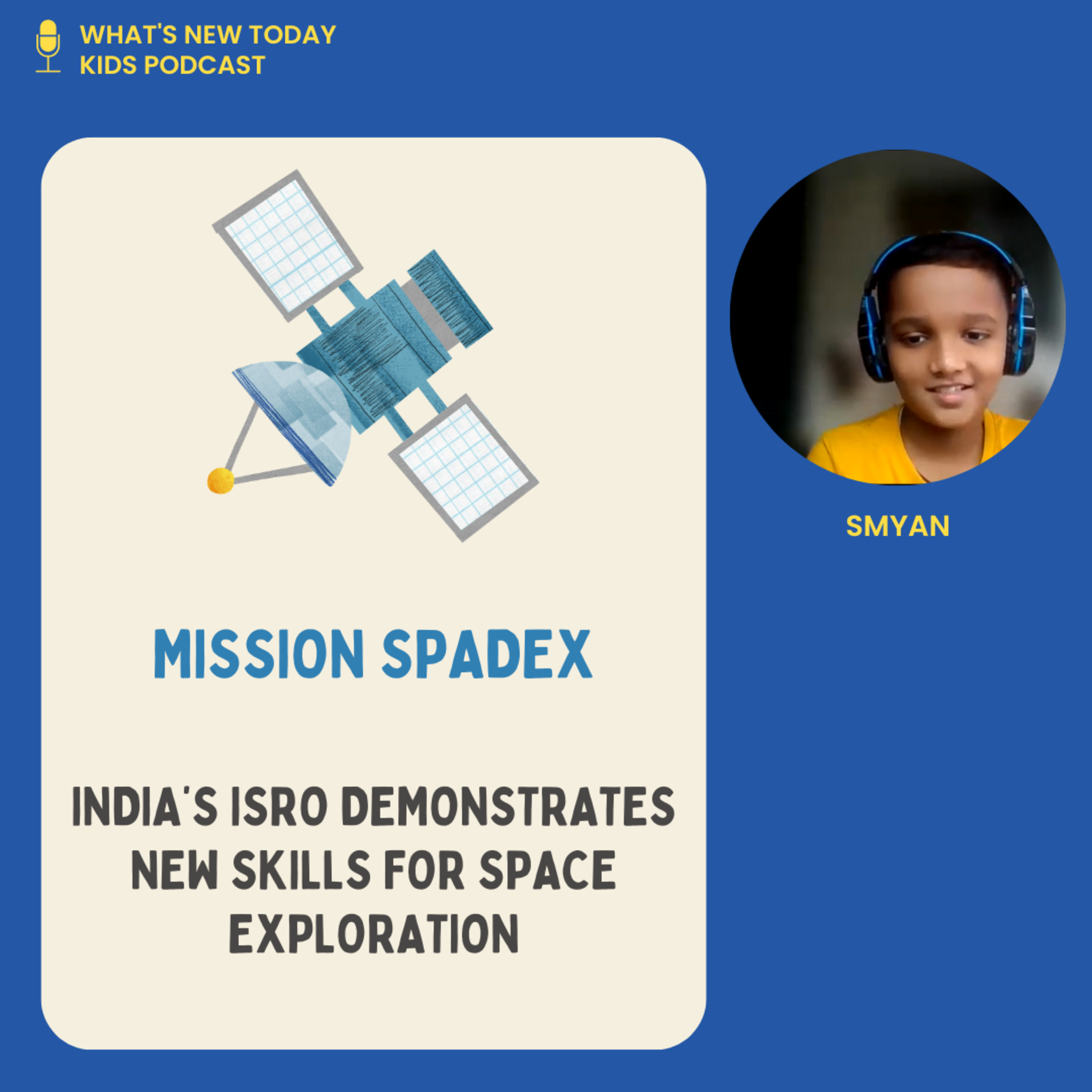 WHAT'S NEW TODAY
KIDS PODCAST

MISSION SPADEX

INDIA'S ISRO DEMONSTRATES NEW SKILLS FOR SPACE EXPLORATION

SMYAN